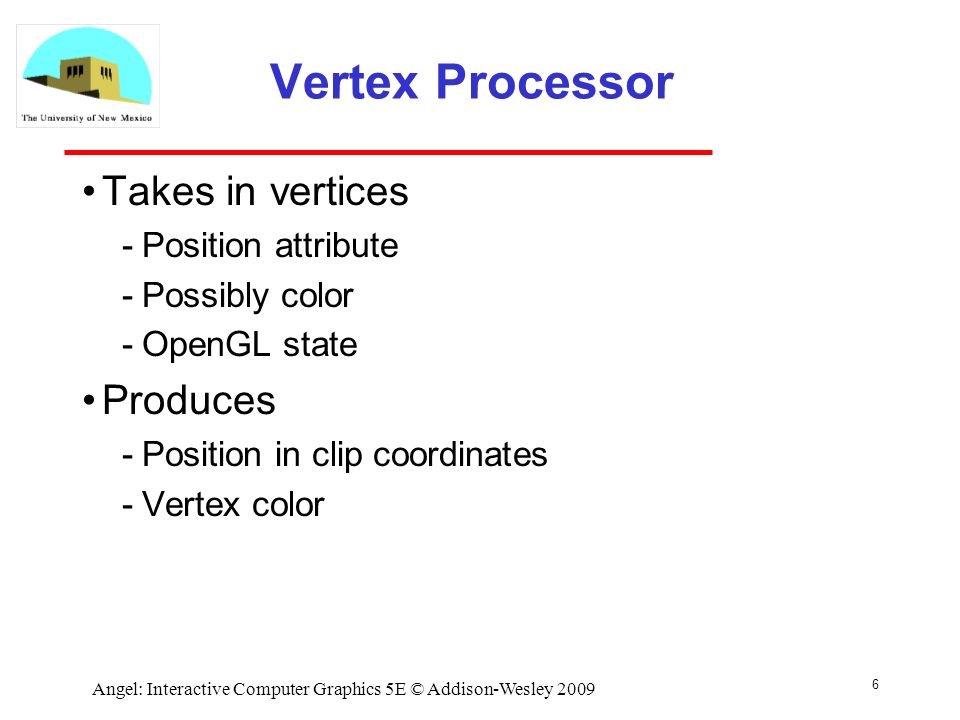 The University of New Mexico

Vertex Processor

• Takes in vertices
- Position attribute
- Possibly color
- OpenGL state

• Produces
- Position in clip coordinates
- Vertex color

Angel: Interactive Computer Graphics 5E © Addison-Wesley 2009

6